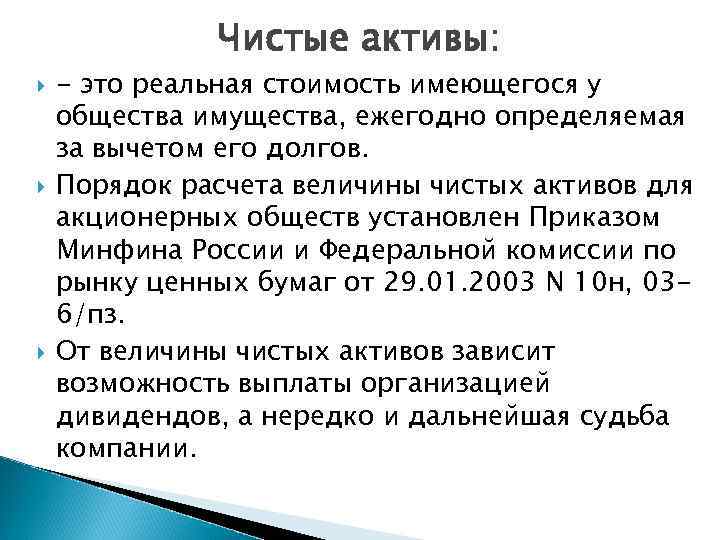 Чистые активы:

- это реальная стоимость имеющегося у общества имущества, ежегодно определяемая за вычетом его долгов.

Порядок расчета величины чистых активов для акционерных обществ установлен Приказом Минфина России и Федеральной комиссии по рынку ценных бумаг от 29.01.2003 N 10н, 03-6/пз.

От величины чистых активов зависит возможность выплаты организацией дивидендов, а нередко и дальнейшая судьба компании.